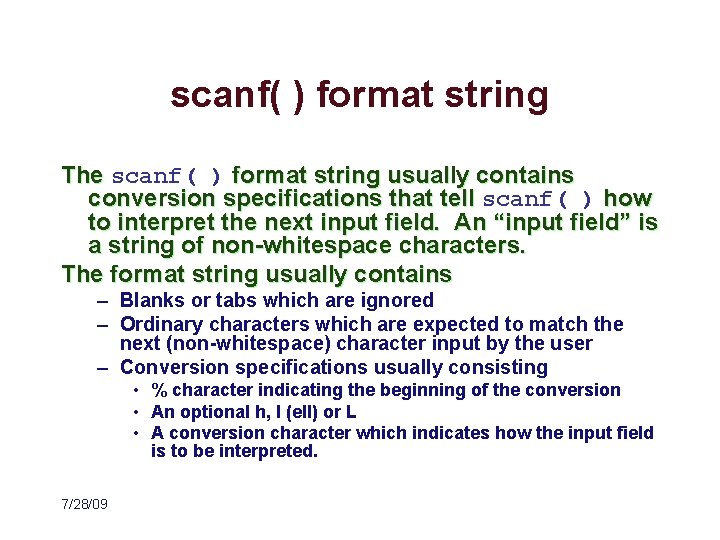 scanf( ) format string

The scanf( ) format string usually contains conversion specifications that tell scanf( ) how to interpret the next input field. An “input field” is a string of non-whitespace characters.

The format string usually contains

– Blanks or tabs which are ignored
– Ordinary characters which are expected to match the next (non-whitespace) character input by the user
– Conversion specifications usually consisting
  • % character indicating the beginning of the conversion
  • An optional h, l (ell) or L
  • A conversion character which indicates how the input field is to be interpreted.

7/28/09